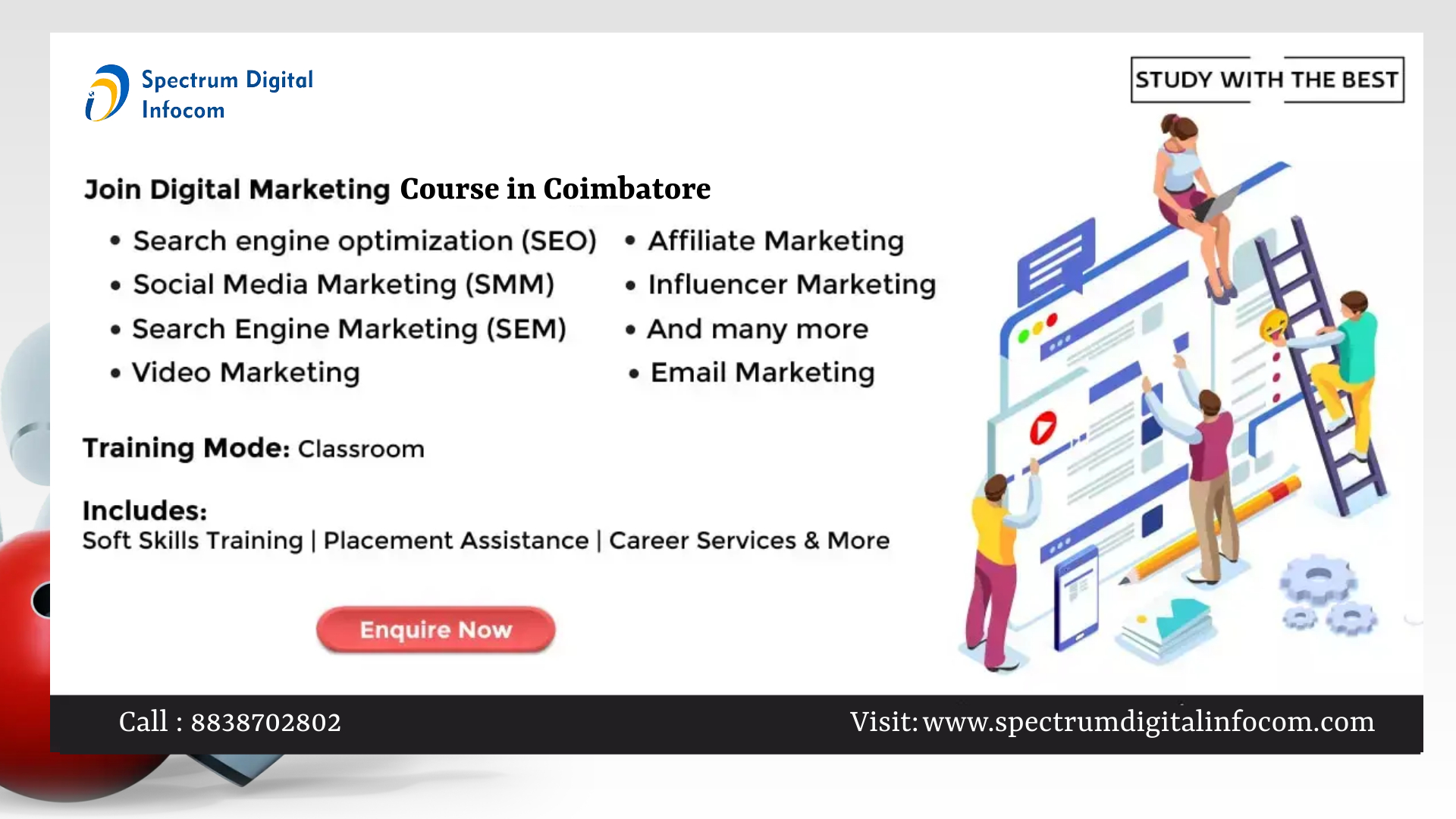 Spectrum Digital Infocom

STUDY WITH THE BEST

Join Digital Marketing Course in Coimbatore

• Search engine optimization (SEO)
• Social Media Marketing (SMM)
• Search Engine Marketing (SEM)
• Video Marketing

• Affiliate Marketing
• Influencer Marketing
• And many more
• Email Marketing

Training Mode: Classroom

Includes:
Soft Skills Training | Placement Assistance | Career Services & More

Enquire Now

Call : 8838702802

Visit: www.spectrumdigitalinfocom.com